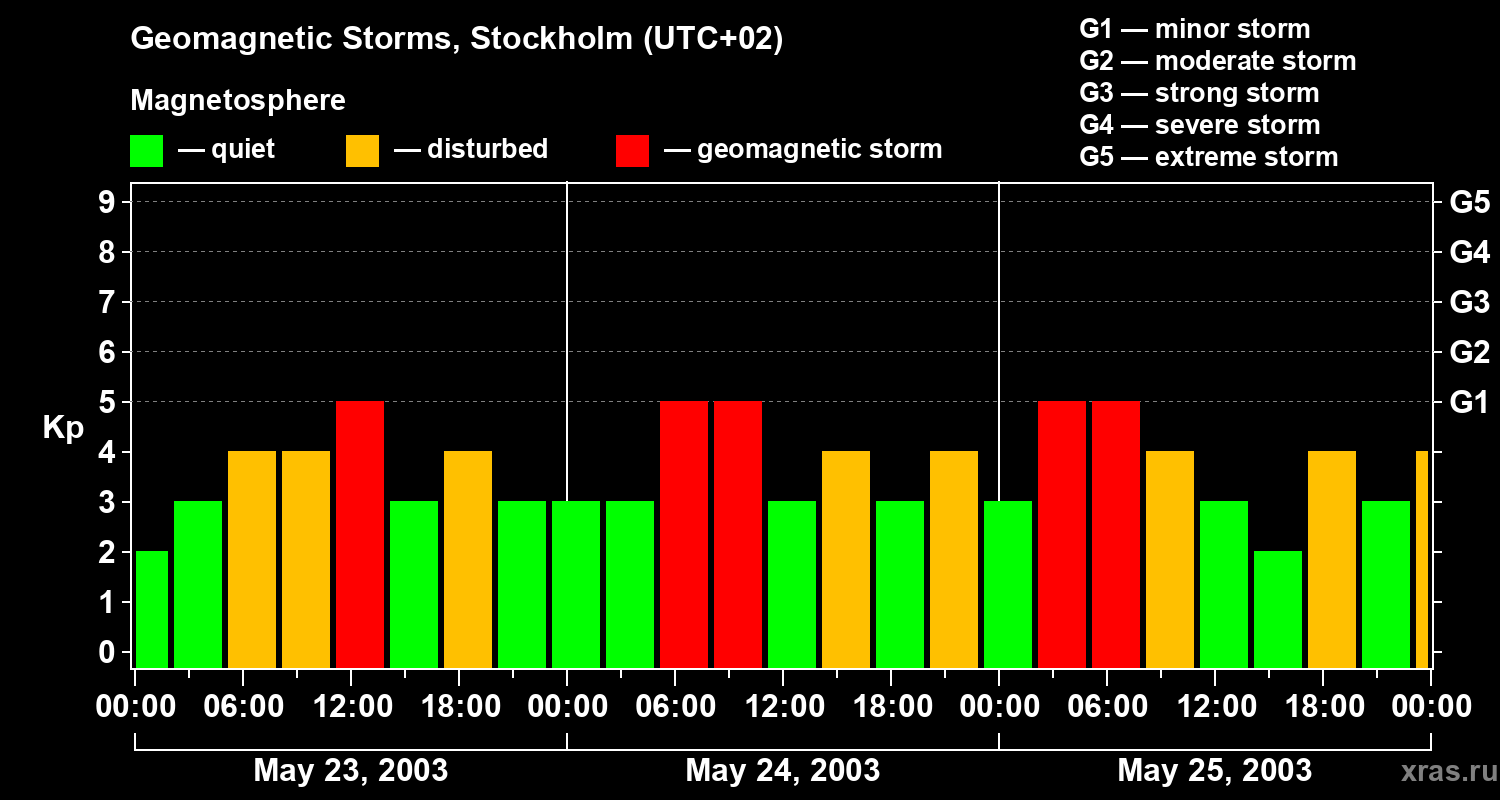 Geomagnetic Storms, Stockholm (UTC+02)

Magnetosphere

— quiet — disturbed — geomagnetic storm

G1 — minor storm
G2 — moderate storm
G3 — strong storm
G4 — severe storm
G5 — extreme storm

Kp

9
8
7
6
5
4
3
2
1
0

G5
G4
G3
G2
G1

00:00 06:00 12:00 18:00 00:00 06:00 12:00 18:00 00:00 06:00 12:00 18:00 00:00

May 23, 2003
May 24, 2003
May 25, 2003

xras.ru